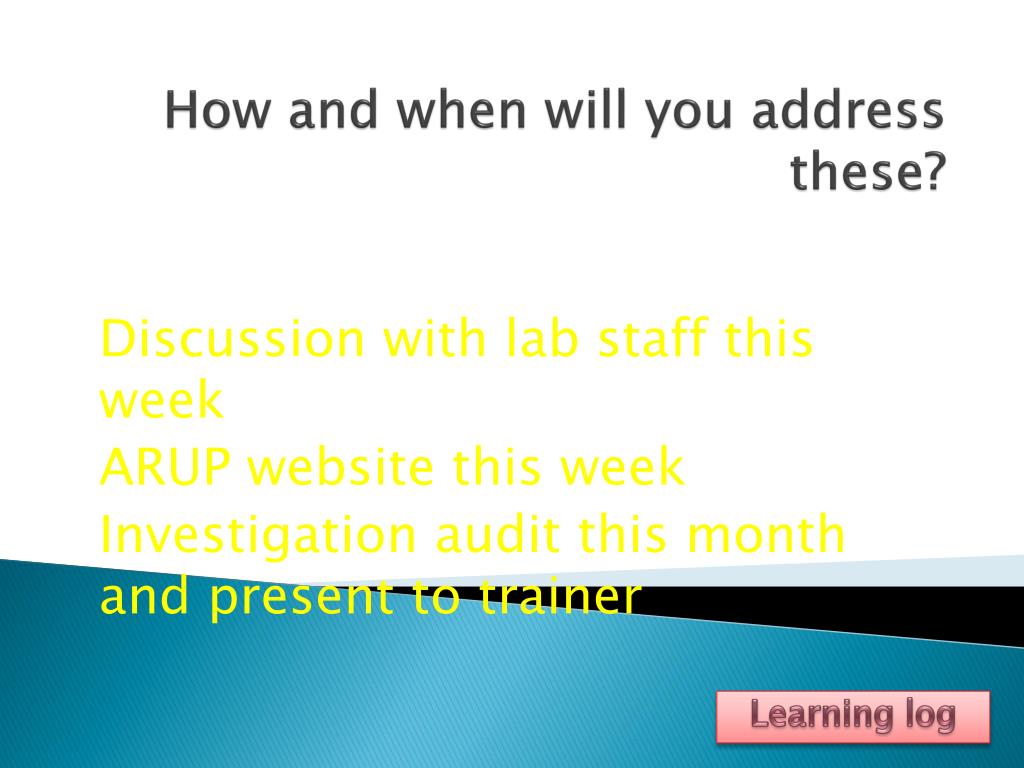 How and when will you address these?

Discussion with lab staff this week

ARUP website this week

Investigation audit this month and present to trainer

Learning log